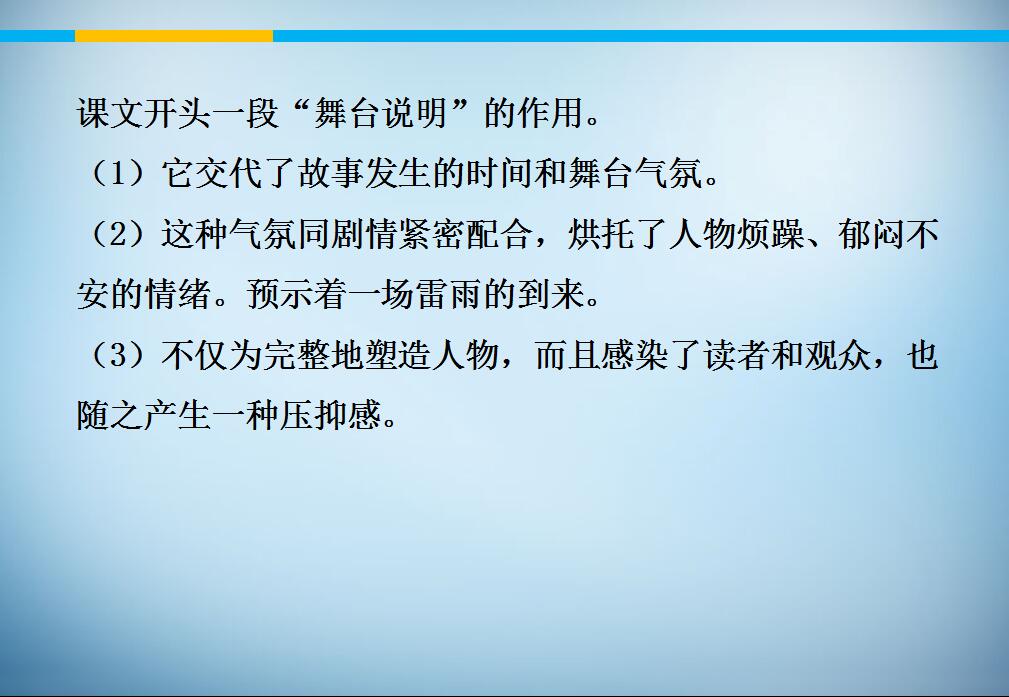 课文开头一段“舞台说明”的作用。

（1）它交代了故事发生的时间和舞台气氛。

（2）这种气氛同剧情紧密配合，烘托了人物烦躁、郁闷不安的情绪。预示着一场雷雨的到来。

（3）不仅为完整地塑造人物，而且感染了读者和观众，也随之产生一种压抑感。